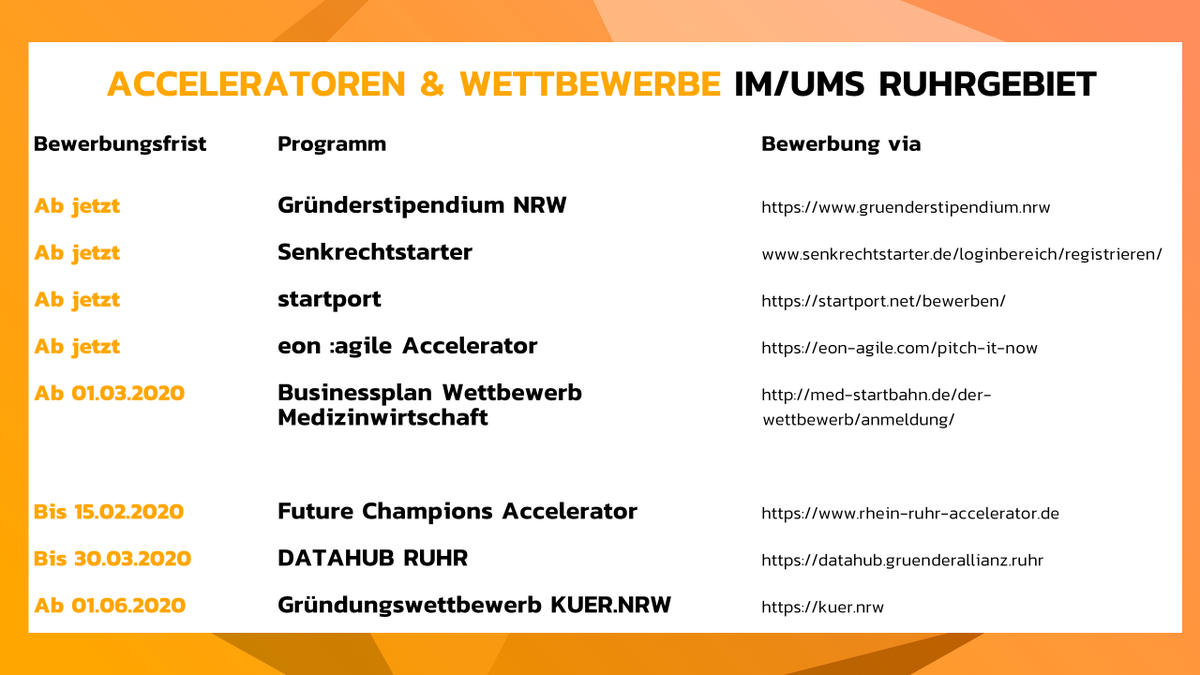 ACCELERATOREN & WETTBEWERBE IM/UMS RUHRGEBIET

| Bewerbungsfrist | Programm | Bewerbung via |
|---|---|---|
| Ab jetzt | Gründerstipendium NRW | https://www.gruenderstipendium.nrw |
| Ab jetzt | Senkrechtstarter | www.senkrechtstarter.de/loginbereich/registrieren/ |
| Ab jetzt | startport | https://startport.net/bewerben/ |
| Ab jetzt | eon :agile Accelerator | https://eon-agile.com/pitch-it-now |
| Ab 01.03.2020 | Businessplan Wettbewerb Medizinwirtschaft | http://med-startbahn.de/der-wettbewerb/anmeldung/ |
| Bis 15.02.2020 | Future Champions Accelerator | https://www.rhein-ruhr-accelerator.de |
| Bis 30.03.2020 | DATAHUB RUHR | https://datahub.gruenderallianz.ruhr |
| Ab 01.06.2020 | Gründungswettbewerb KUER.NRW | https://kuer.nrw |